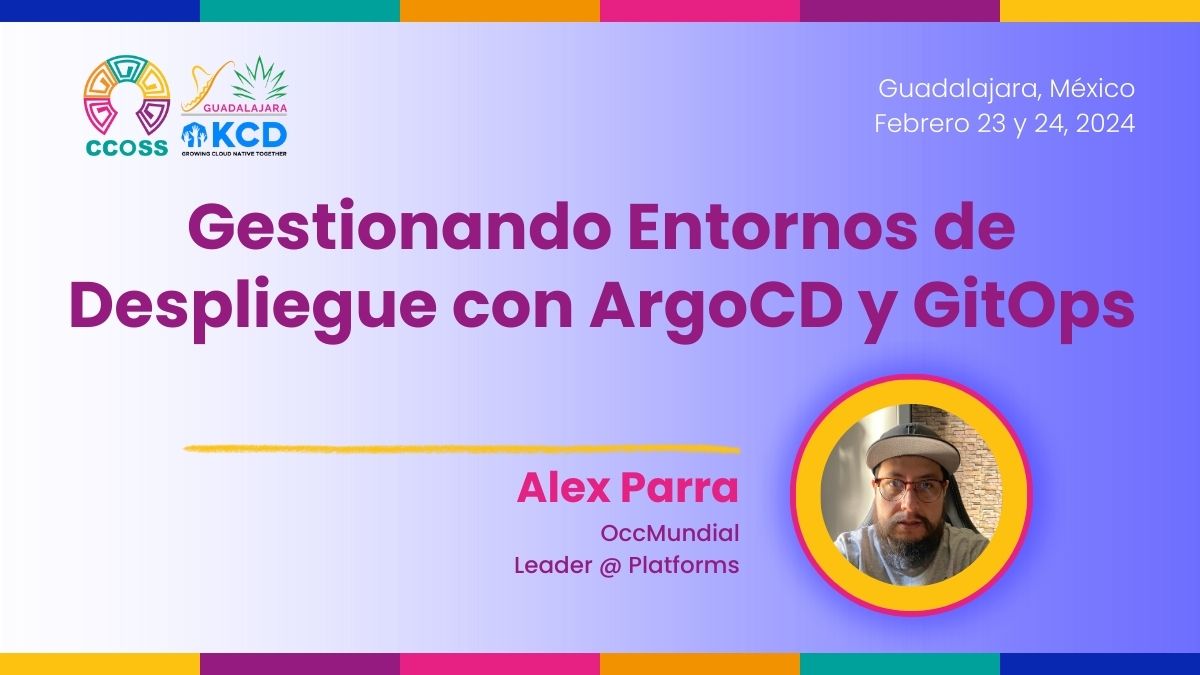 CCOSS

GUADALAJARA
KCD
GROWING CLOUD NATIVE TOGETHER

Guadalajara, México
Febrero 23 y 24, 2024

Gestionando Entornos de Despliegue con ArgoCD y GitOps

Alex Parra
OccMundial
Leader @ Platforms